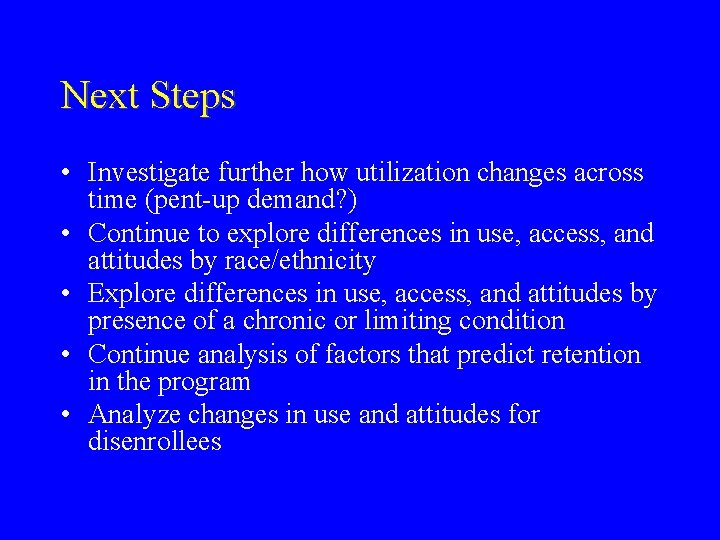 Next Steps

• Investigate further how utilization changes across time (pent-up demand?)
• Continue to explore differences in use, access, and attitudes by race/ethnicity
• Explore differences in use, access, and attitudes by presence of a chronic or limiting condition
• Continue analysis of factors that predict retention in the program
• Analyze changes in use and attitudes for disenrollees